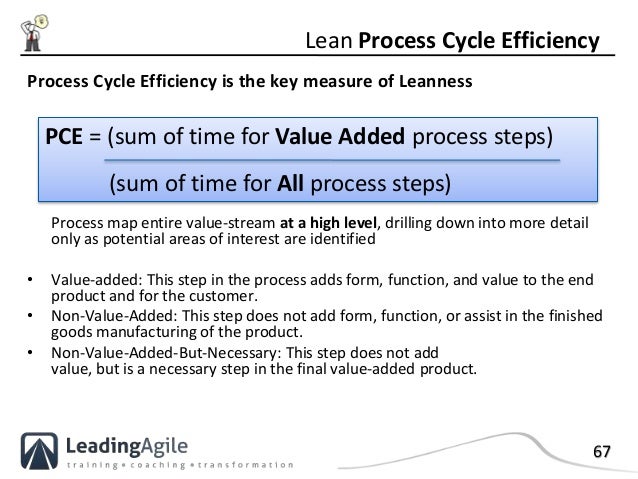 Lean Process Cycle Efficiency

Process Cycle Efficiency is the key measure of Leanness

PCE = (sum of time for Value Added process steps)

(sum of time for All process steps)

Process map entire value-stream at a high level, drilling down into more detail only as potential areas of interest are identified

• Value-added: This step in the process adds form, function, and value to the end product and for the customer.
• Non-Value-Added: This step does not add form, function, or assist in the finished goods manufacturing of the product.
• Non-Value-Added-But-Necessary: This step does not add value, but is a necessary step in the final value-added product.

LeadingAgile
training • coaching • transformation

67